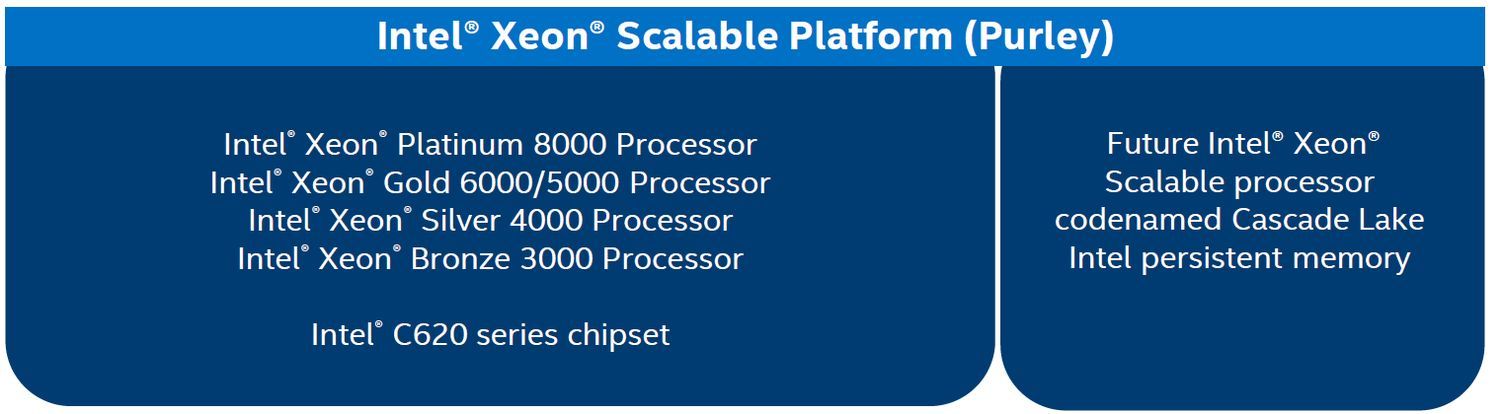 Intel® Xeon® Scalable Platform (Purley)

Intel® Xeon® Platinum 8000 Processor
Intel® Xeon® Gold 6000/5000 Processor
Intel® Xeon® Silver 4000 Processor
Intel® Xeon® Bronze 3000 Processor

Intel® C620 series chipset

Future Intel® Xeon®
Scalable processor
codenamed Cascade Lake
Intel persistent memory